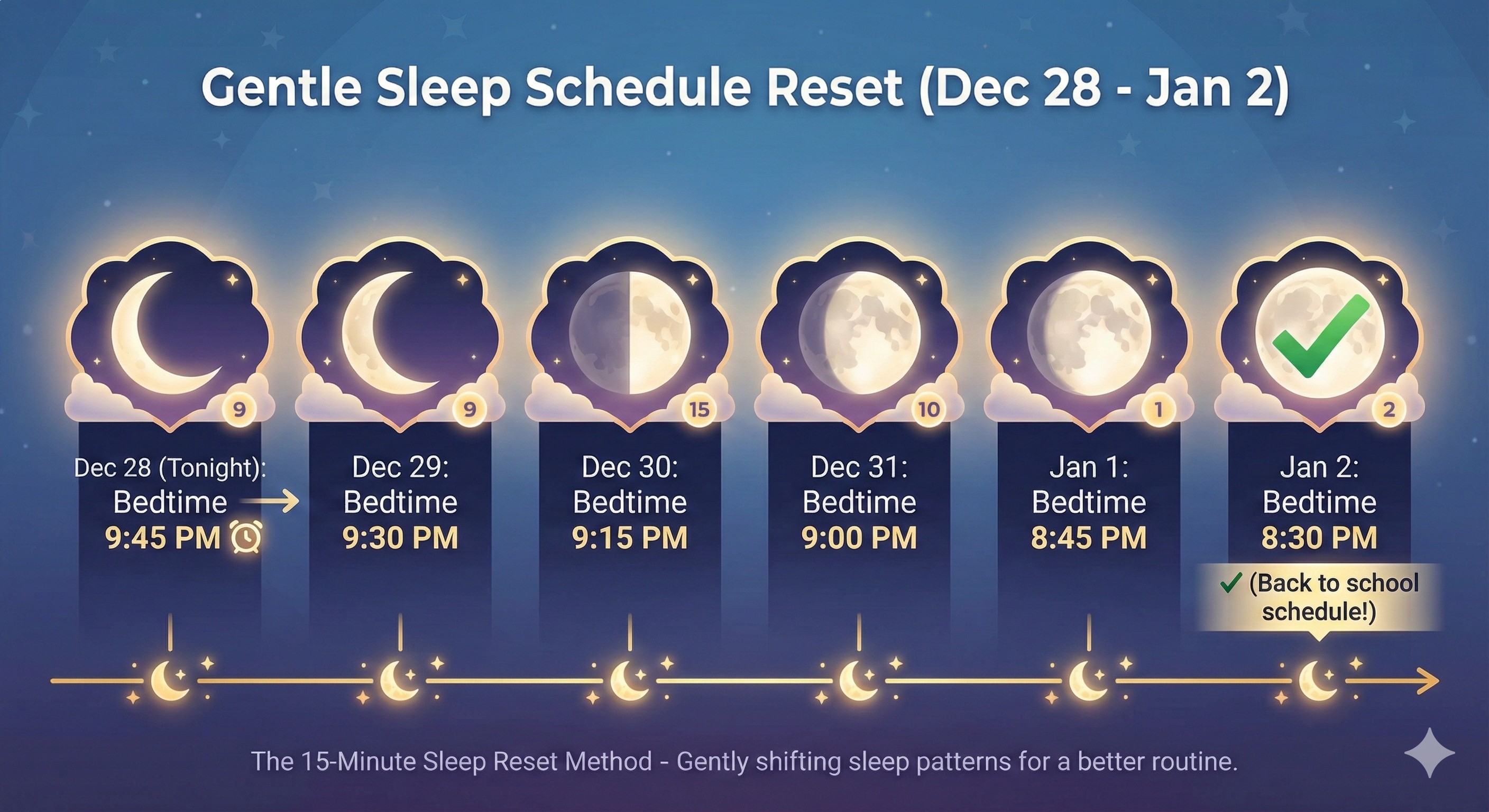 Gentle Sleep Schedule Reset (Dec 28 - Jan 2)

9

Dec 28 (Tonight):
Bedtime
9:45 PM

9

Dec 29:
Bedtime
9:30 PM

15

Dec 30:
Bedtime
9:15 PM

10

Dec 31:
Bedtime
9:00 PM

1

Jan 1:
Bedtime
8:45 PM

2

Jan 2:
Bedtime
8:30 PM

✓ (Back to school schedule!)

The 15-Minute Sleep Reset Method - Gently shifting sleep patterns for a better routine.